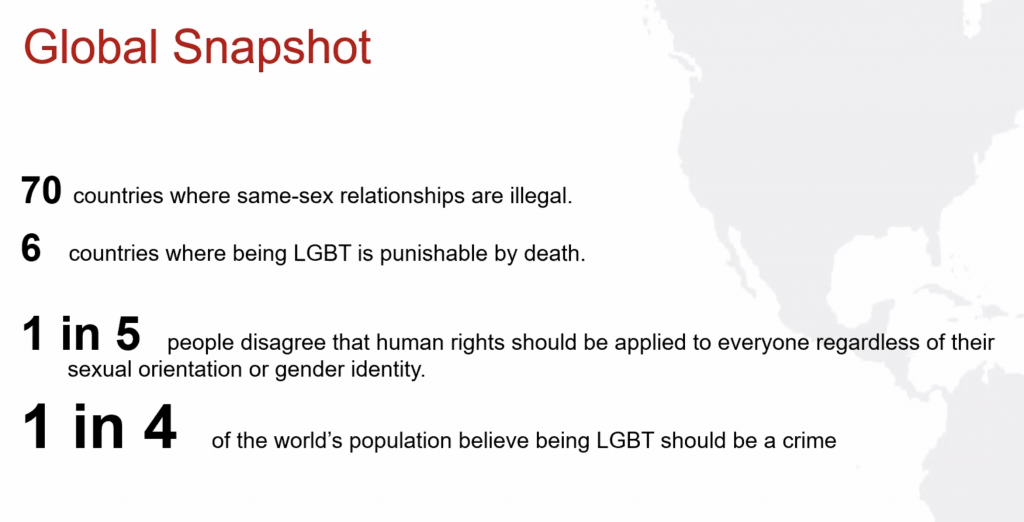 Global Snapshot

70 countries where same-sex relationships are illegal.

6 countries where being LGBT is punishable by death.

1 in 5 people disagree that human rights should be applied to everyone regardless of their sexual orientation or gender identity.

1 in 4 of the world's population believe being LGBT should be a crime